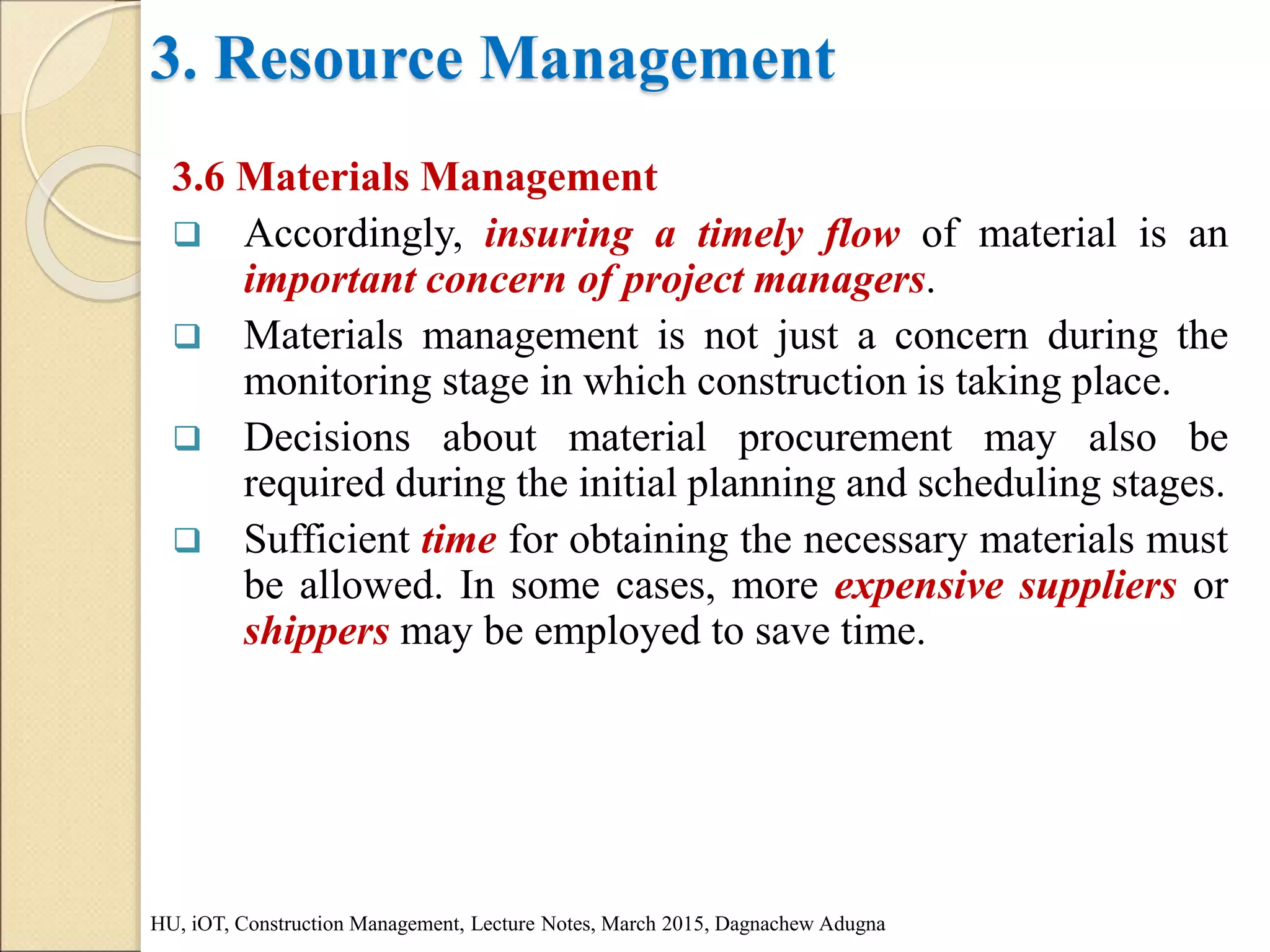 3. Resource Management

3.6 Materials Management

❑ Accordingly, insuring a timely flow of material is an important concern of project managers.

❑ Materials management is not just a concern during the monitoring stage in which construction is taking place.

❑ Decisions about material procurement may also be required during the initial planning and scheduling stages.

❑ Sufficient time for obtaining the necessary materials must be allowed. In some cases, more expensive suppliers or shippers may be employed to save time.

HU, iOT, Construction Management, Lecture Notes, March 2015, Dagnachew Adugna